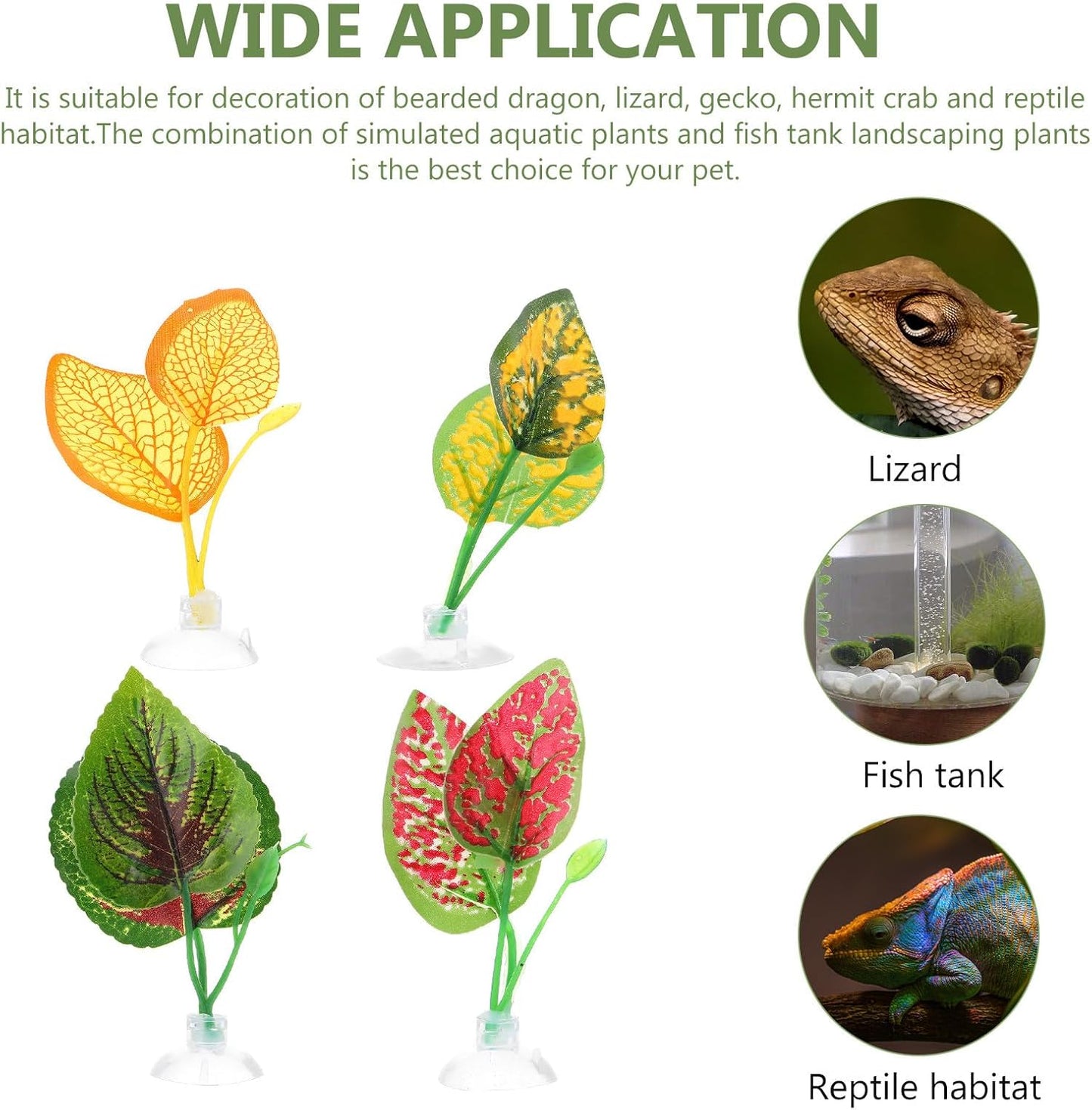 WIDE APPLICATION

It is suitable for decoration of bearded dragon, lizard, gecko, hermit crab and reptile habitat.The combination of simulated aquatic plants and fish tank landscaping plants is the best choice for your pet.

Lizard

Fish tank

Reptile habitat